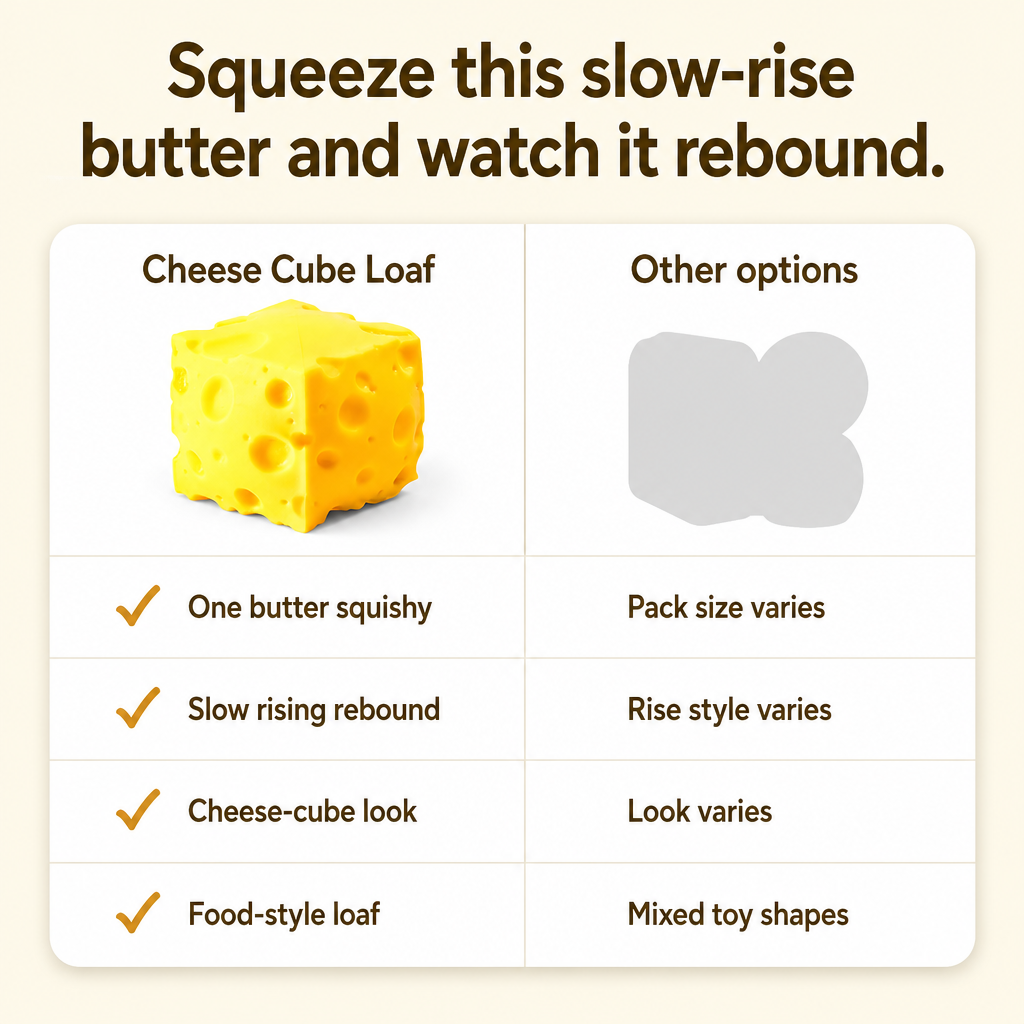 Squeeze this slow-rise butter and watch it rebound.

| Cheese Cube Loaf | Other options |
|---|---|
| ✓ One butter squishy | Pack size varies |
| ✓ Slow rising rebound | Rise style varies |
| ✓ Cheese-cube look | Look varies |
| ✓ Food-style loaf | Mixed toy shapes |